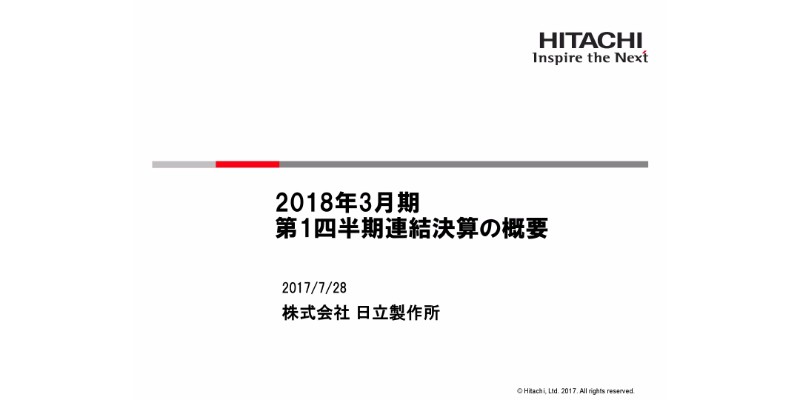 HITACHI
Inspire the Next

2018年3月期
第1四半期連結決算の概要

2017/7/28
株式会社 日立製作所

© Hitachi, Ltd. 2017. All rights reserved.